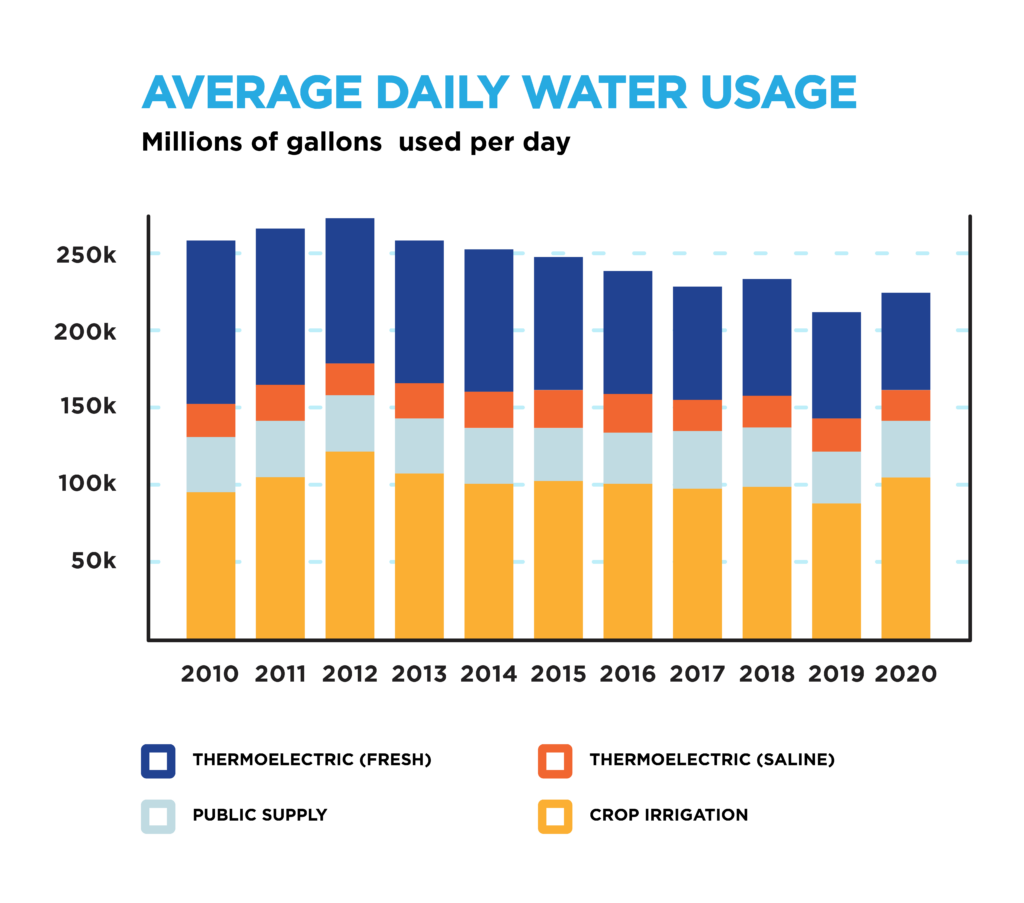 AVERAGE DAILY WATER USAGE
Millions of gallons used per day

250k
200k
150k
100k
50k

2010 2011 2012 2013 2014 2015 2016 2017 2018 2019 2020

THERMOELECTRIC (FRESH)
THERMOELECTRIC (SALINE)
PUBLIC SUPPLY
CROP IRRIGATION